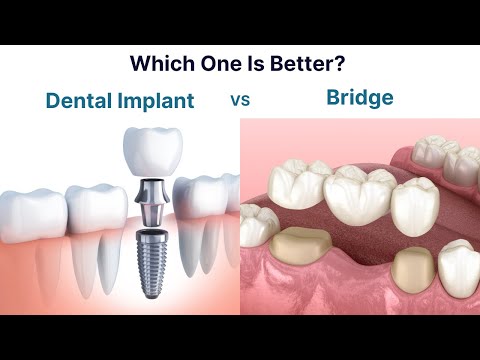 Which One Is Better?

Dental Implant vs Bridge